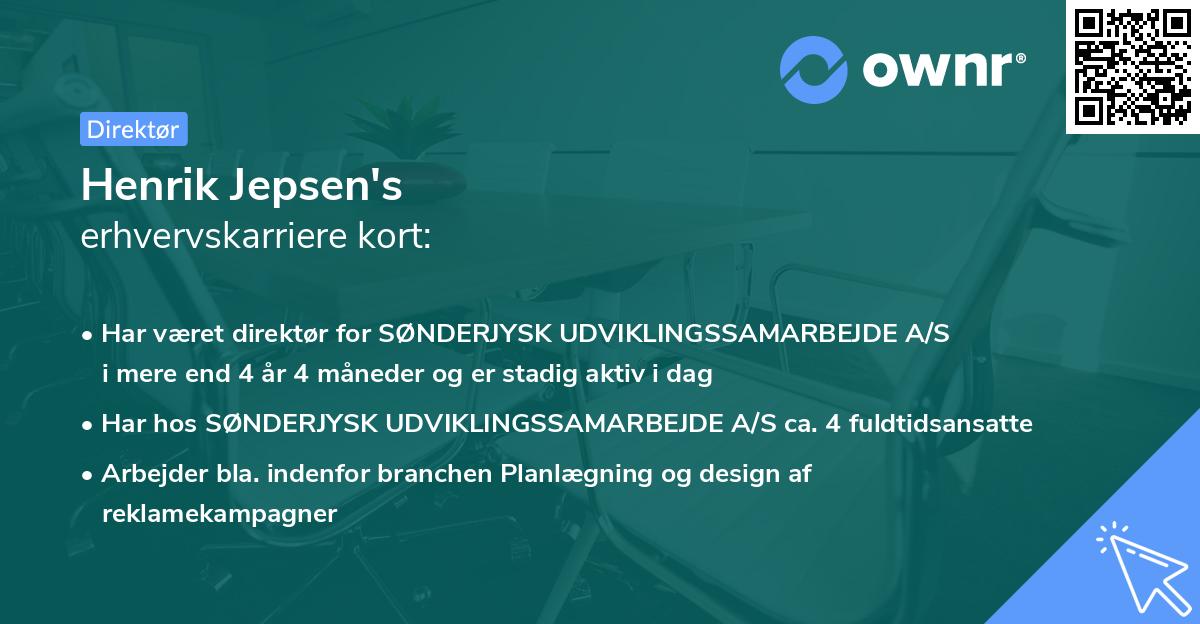 ownr®

Direktør

Henrik Jepsen's
erhvervskarriere kort:

• Har været direktør for SØNDERJYSK UDVIKLINGSSAMARBEJDE A/S i mere end 4 år 4 måneder og er stadig aktiv i dag

• Har hos SØNDERJYSK UDVIKLINGSSAMARBEJDE A/S ca. 4 fuldtidsansatte

• Arbejder bla. indenfor branchen Planlægning og design af reklamekampagner